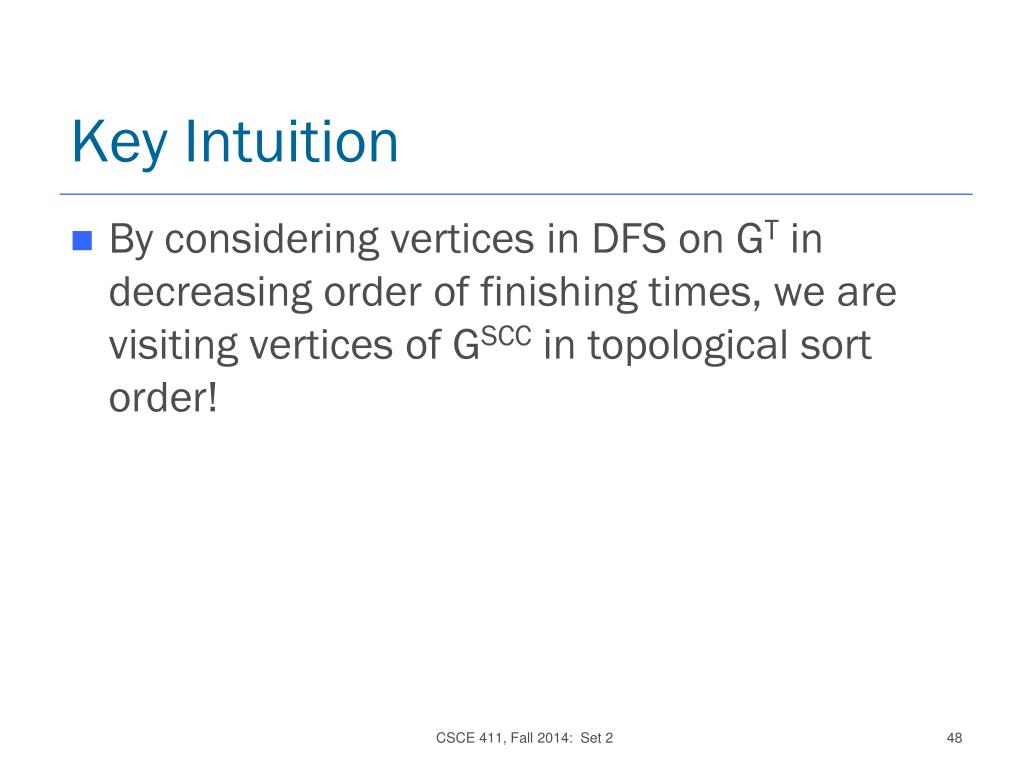 Key Intuition

By considering vertices in DFS on $G^T$ in decreasing order of finishing times, we are visiting vertices of $G^{SCC}$ in topological sort order!

CSCE 411, Fall 2014: Set 2

48